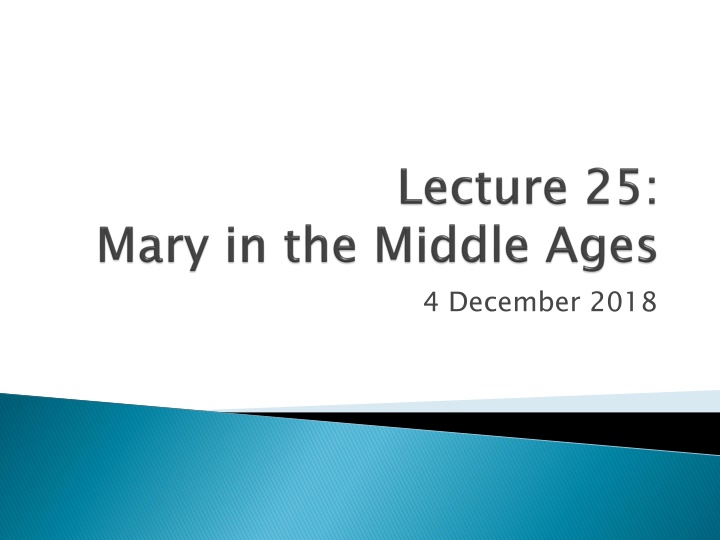 Lecture 25:
Mary in the Middle Ages

4 December 2018